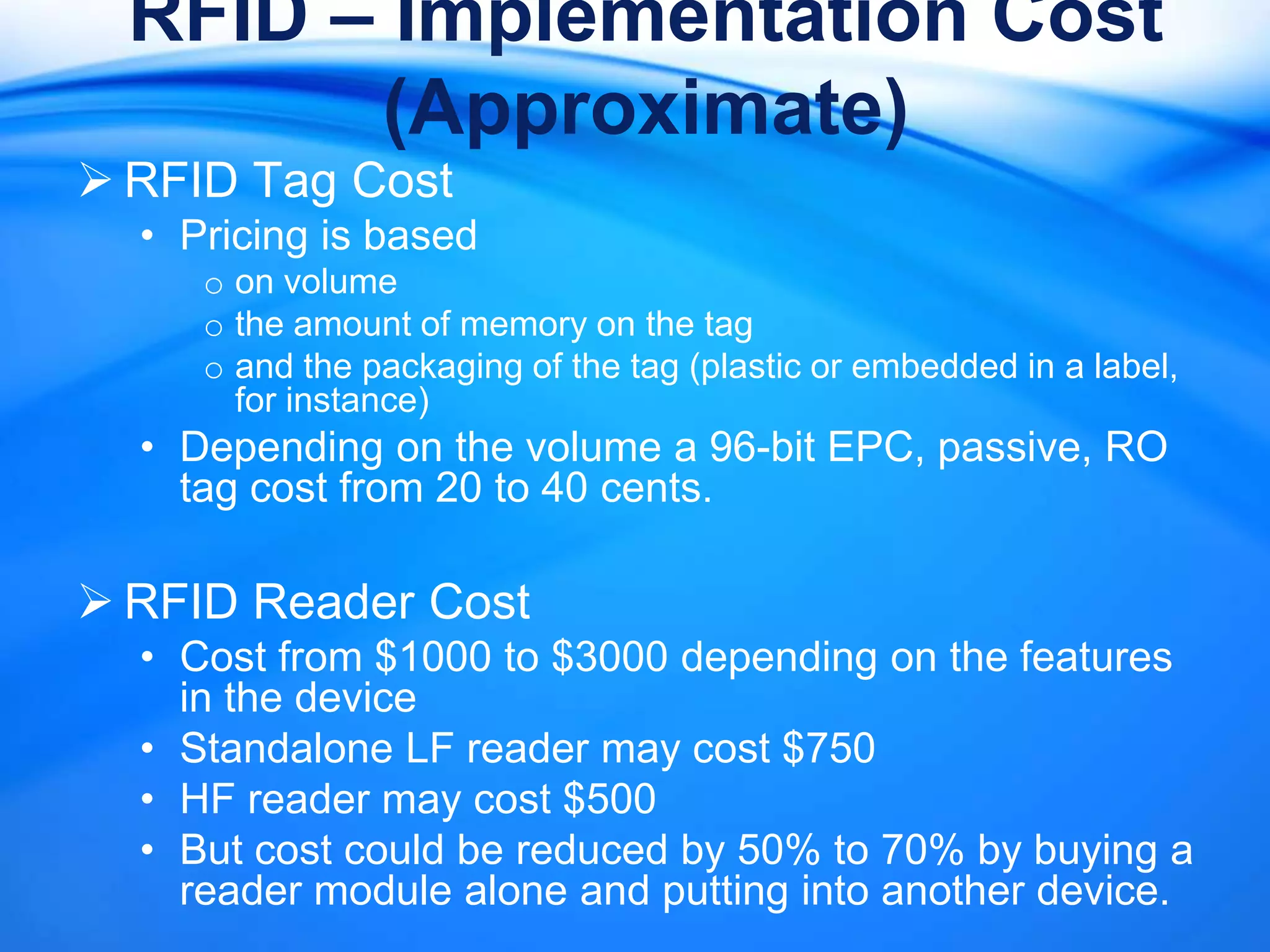 RFID – Implementation Cost (Approximate)

➢ RFID Tag Cost

• Pricing is based

o on volume

o the amount of memory on the tag

o and the packaging of the tag (plastic or embedded in a label, for instance)

• Depending on the volume a 96-bit EPC, passive, RO tag cost from 20 to 40 cents.

➢ RFID Reader Cost

• Cost from \$1000 to \$3000 depending on the features in the device

• Standalone LF reader may cost \$750

• HF reader may cost \$500

• But cost could be reduced by 50% to 70% by buying a reader module alone and putting into another device.